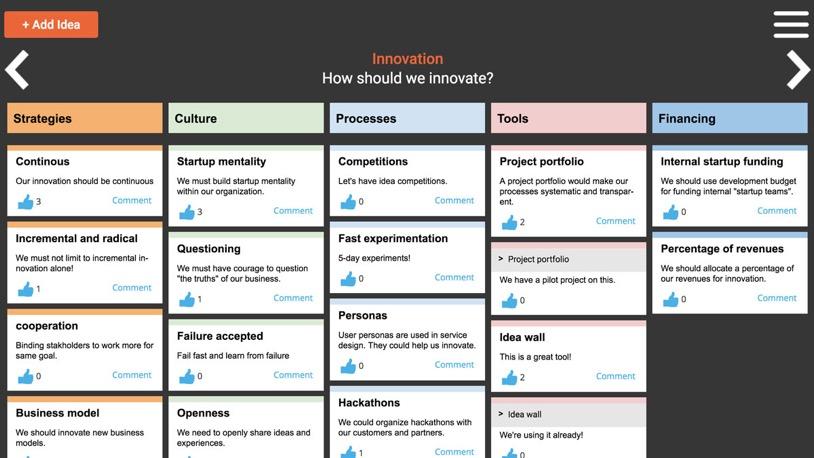 + Add Idea

Innovation
How should we innovate?

Strategies

Continous
Our innovation should be continuous
3 Comment

Incremental and radical
We must not limit to incremental innovation alone!
1 Comment

cooperation
Binding stakholders to work more for same goal.
0 Comment

Business model
We should innovate new business models.

Culture

Startup mentality
We must build startup mentality within our organization.
3 Comment

Questioning
We must have courage to question "the truths" of our business.
1 Comment

Failure accepted
Fail fast and learn from failure
0 Comment

Openness
We need to openly share ideas and experiences.

Processes

Competitions
Let's have idea competitions.
0 Comment

Fast experimentation
5-day experiments!
0 Comment

Personas
User personas are used in service design. They could help us innovate.
0 Comment

Hackathons
We could organize hackathons with our customers and partners.
1 Comment

Tools

Project portfolio
A project portfolio would make our processes systematic and transparent.
2 Comment

> Project portfolio
We have a pilot project on this.
0

Idea wall
This is a great tool!
2 Comment

> Idea wall
We're using it already!
0

Financing

Internal startup funding
We should use development budget for funding internal "startup teams".
0 Comment

Percentage of revenues
We should allocate a percentage of our revenues for innovation.
0 Comment